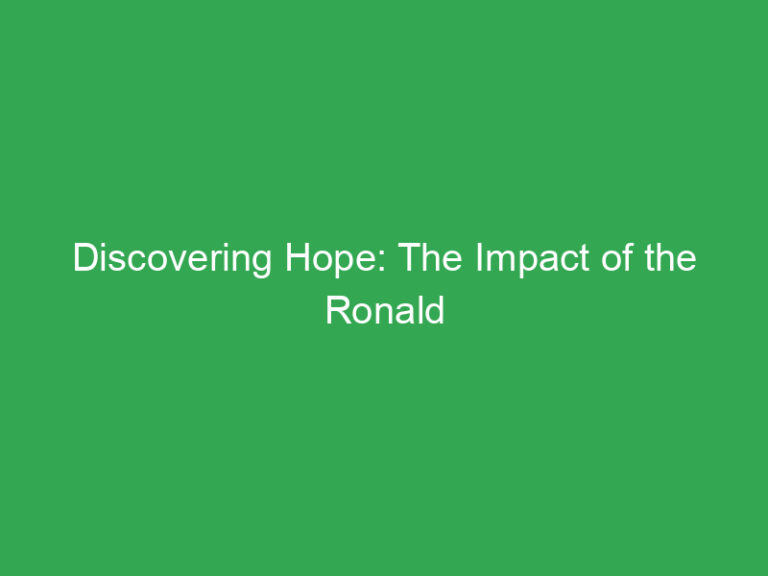 Discovering Hope: The Impact of the Ronald